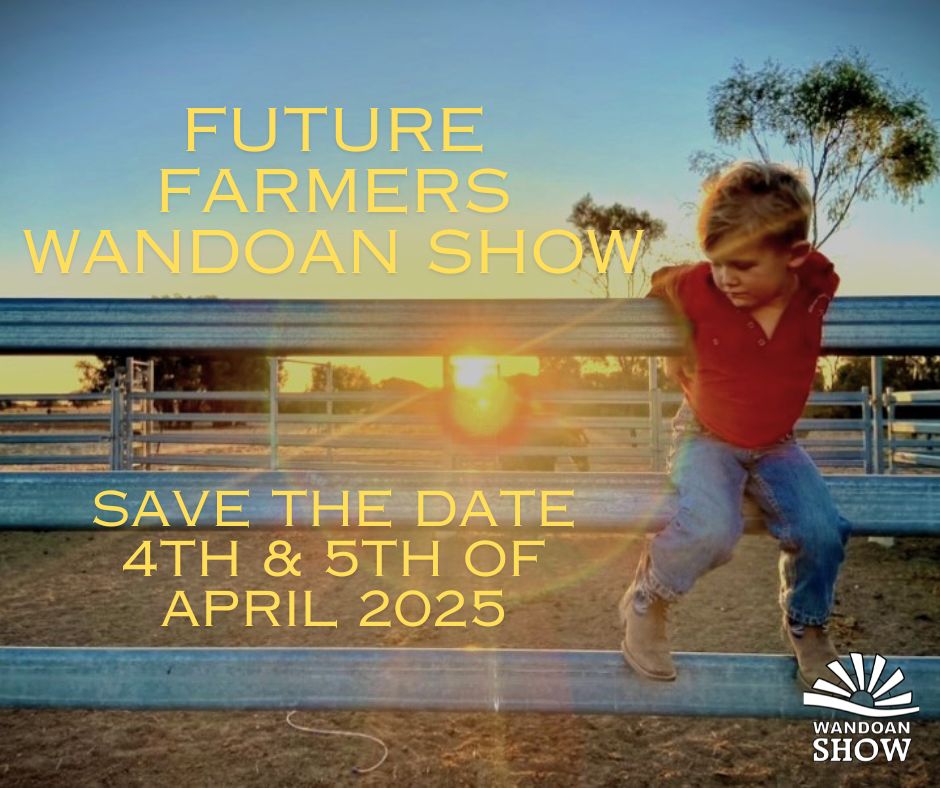 FUTURE FARMERS WANDOAN SHOW

SAVE THE DATE 4TH & 5TH OF APRIL 2025

WANDOAN SHOW